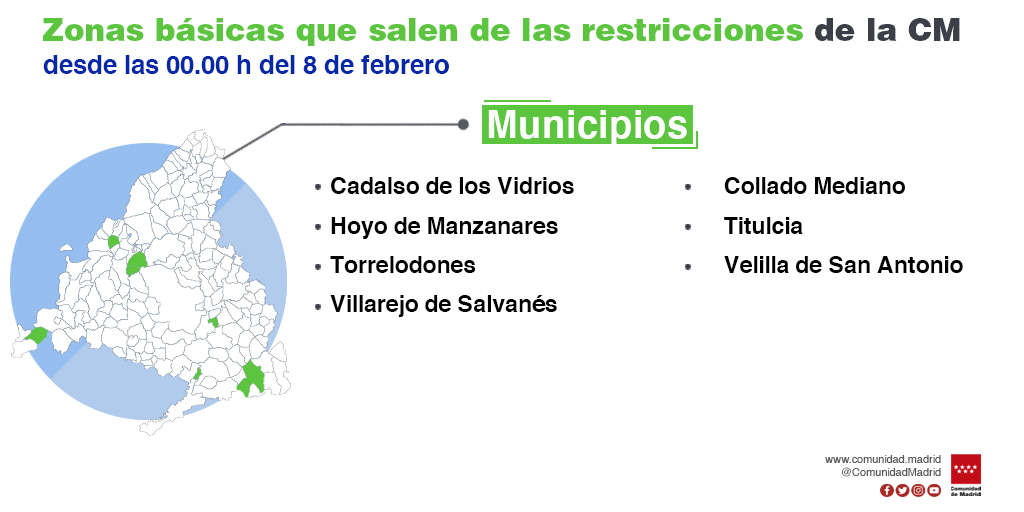 Zonas básicas que salen de las restricciones de la CM
desde las 00.00 h del 8 de febrero

Municipios

• Cadalso de los Vidrios
• Hoyo de Manzanares
• Torrelodones
• Villarejo de Salvanés

• Collado Mediano
• Titulcia
• Velilla de San Antonio

www.comunidad.madrid
@ComunidadMadrid

Comunidad de Madrid